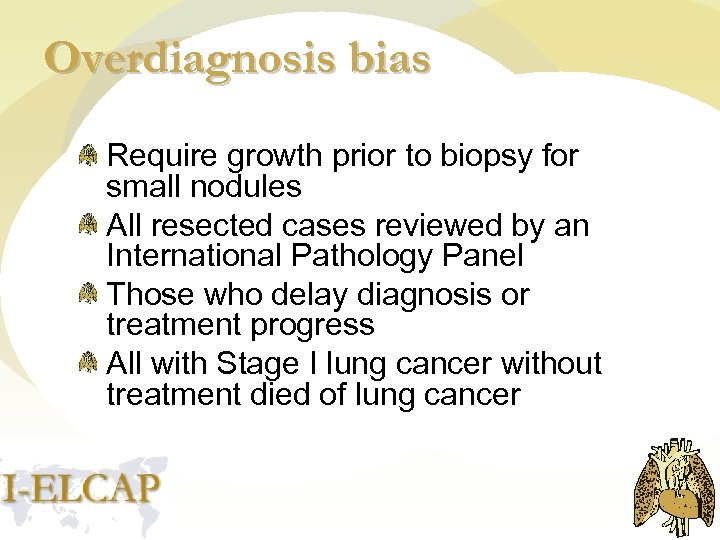 Overdiagnosis bias

Require growth prior to biopsy for small nodules

All resected cases reviewed by an International Pathology Panel

Those who delay diagnosis or treatment progress

All with Stage I lung cancer without treatment died of lung cancer

I-ELCAP